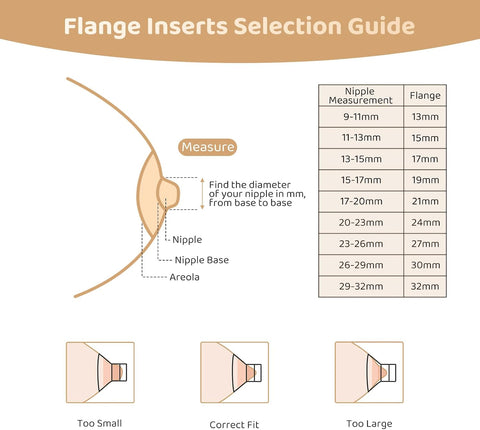 Flange Inserts Selection Guide

Measure

Find the diameter of your nipple in mm, from base to base

Nipple

Nipple Base

Areola

| Nipple Measurement | Flange |
|---|---|
| 9-11mm | 13mm |
| 11-13mm | 15mm |
| 13-15mm | 17mm |
| 15-17mm | 19mm |
| 17-20mm | 21mm |
| 20-23mm | 24mm |
| 23-26mm | 27mm |
| 26-29mm | 30mm |
| 29-32mm | 32mm |

Too Small

Correct Fit

Too Large